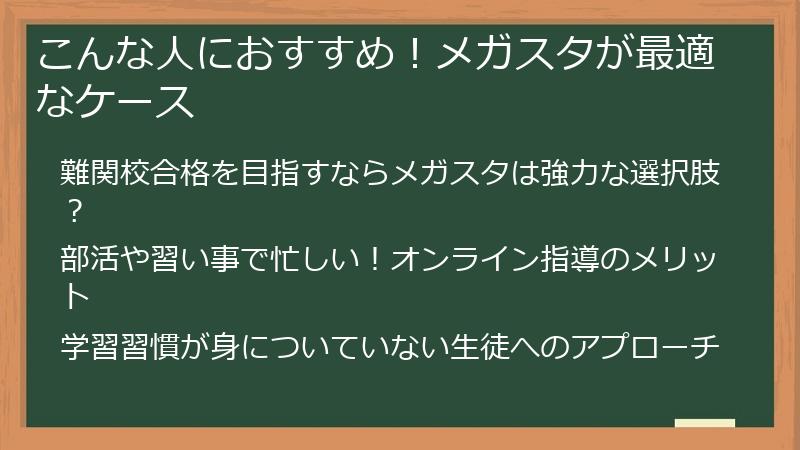 こんな人におすすめ！メガスタが最適なケース

難関校合格を目指すならメガスタは強力な選択肢？

部活や習い事で忙しい！オンライン指導のメリット

学習習慣が身についていない生徒へのアプローチ